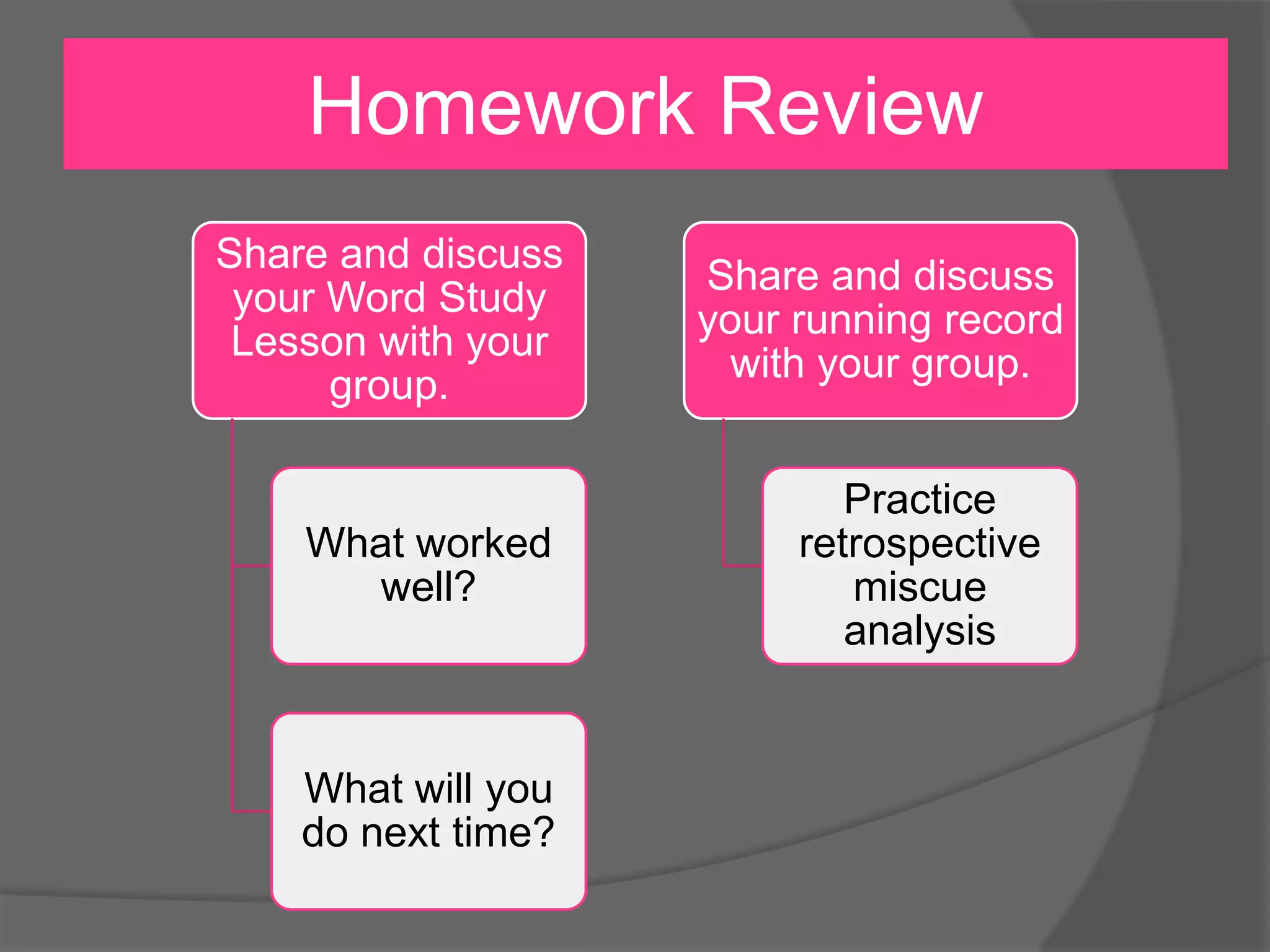 Homework Review

Share and discuss your Word Study Lesson with your group.

What worked well?

What will you do next time?

Share and discuss your running record with your group.

Practice retrospective miscue analysis